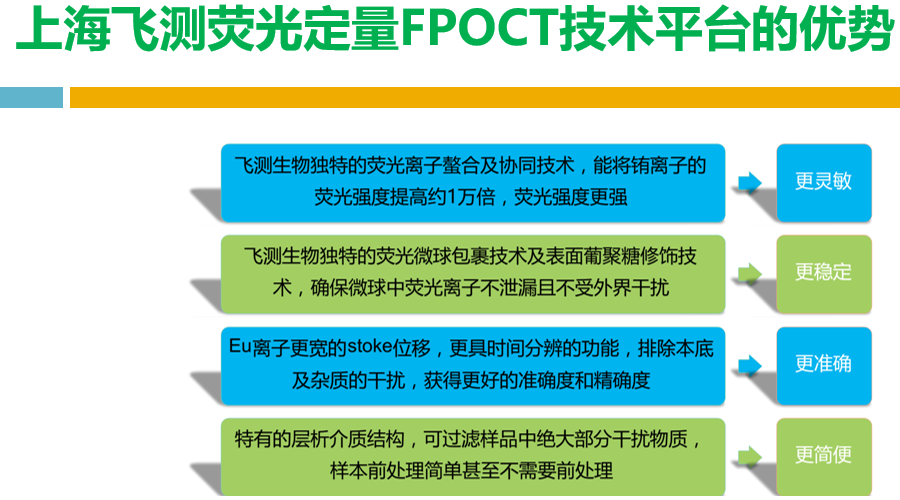 上海飞测荧光定量FPOCT技术平台的优势

飞测生物独特的荧光离子螯合及协同技术，能将铕离子的荧光强度提高约1万倍，荧光强度更强

更灵敏

飞测生物独特的荧光微球包裹技术及表面葡聚糖修饰技术，确保微球中荧光离子不泄漏且不受外界干扰

更稳定

Eu离子更宽的stoke位移，更具时间分辨的功能，排除本底及杂质的干扰，获得更好的准确度和精确度

更准确

特有的层析介质结构，可过滤样品中绝大部分干扰物质，样本前处理简单甚至不需要前处理

更简便